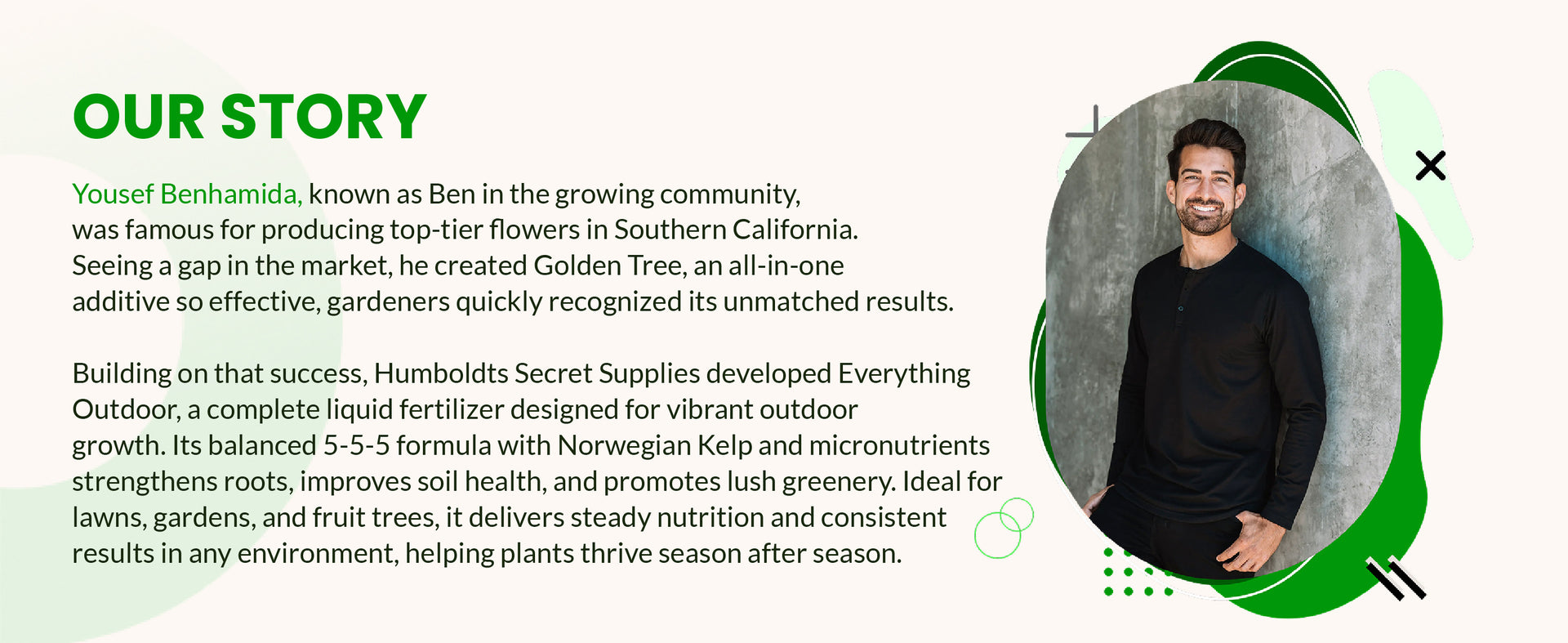 OUR STORY

Yousef Benhamida, known as Ben in the growing community, was famous for producing top-tier flowers in Southern California. Seeing a gap in the market, he created Golden Tree, an all-in-one additive so effective, gardeners quickly recognized its unmatched results.

Building on that success, Humboldts Secret Supplies developed Everything Outdoor, a complete liquid fertilizer designed for vibrant outdoor growth. Its balanced 5-5-5 formula with Norwegian Kelp and micronutrients strengthens roots, improves soil health, and promotes lush greenery. Ideal for lawns, gardens, and fruit trees, it delivers steady nutrition and consistent results in any environment, helping plants thrive season after season.